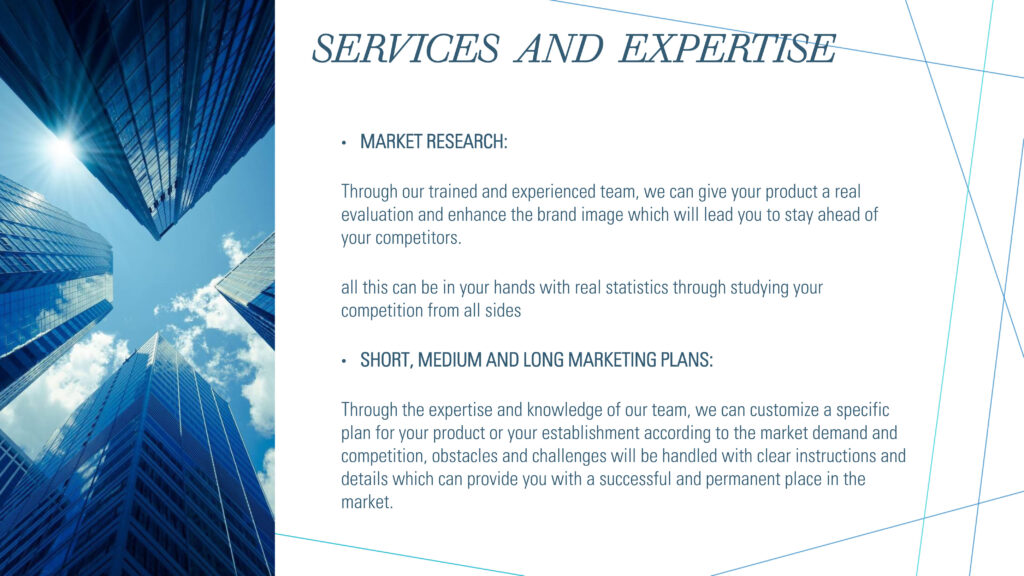 SERVICES AND EXPERTISE

• MARKET RESEARCH:

Through our trained and experienced team, we can give your product a real evaluation and enhance the brand image which will lead you to stay ahead of your competitors.

all this can be in your hands with real statistics through studying your competition from all sides

• SHORT, MEDIUM AND LONG MARKETING PLANS:

Through the expertise and knowledge of our team, we can customize a specific plan for your product or your establishment according to the market demand and competition, obstacles and challenges will be handled with clear instructions and details which can provide you with a successful and permanent place in the market.